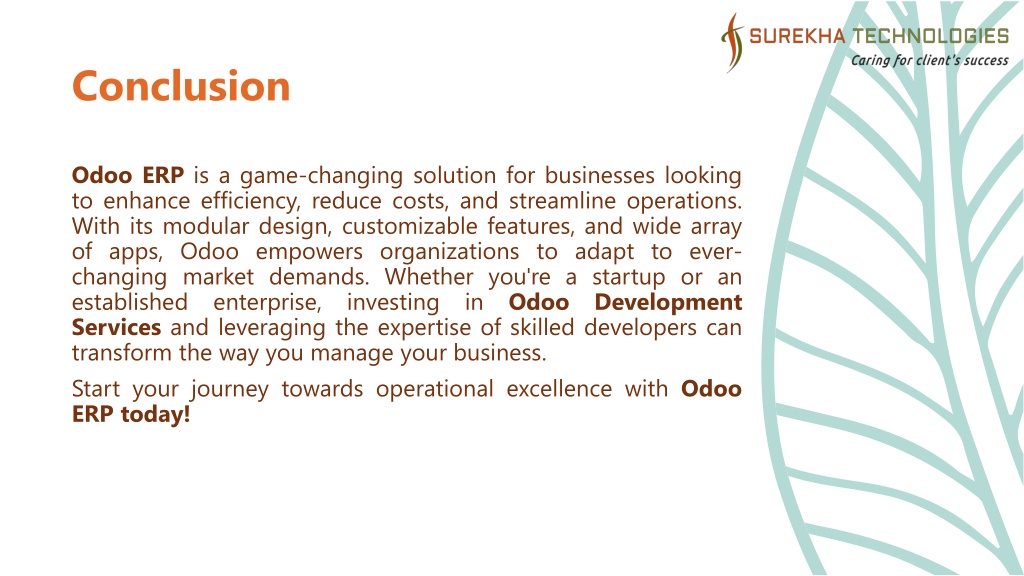 SUREKHA TECHNOLOGIES
Caring for client's success

Conclusion

Odoo ERP is a game-changing solution for businesses looking to enhance efficiency, reduce costs, and streamline operations. With its modular design, customizable features, and wide array of apps, Odoo empowers organizations to adapt to ever-changing market demands. Whether you're a startup or an established enterprise, investing in Odoo Development Services and leveraging the expertise of skilled developers can transform the way you manage your business.

Start your journey towards operational excellence with Odoo ERP today!